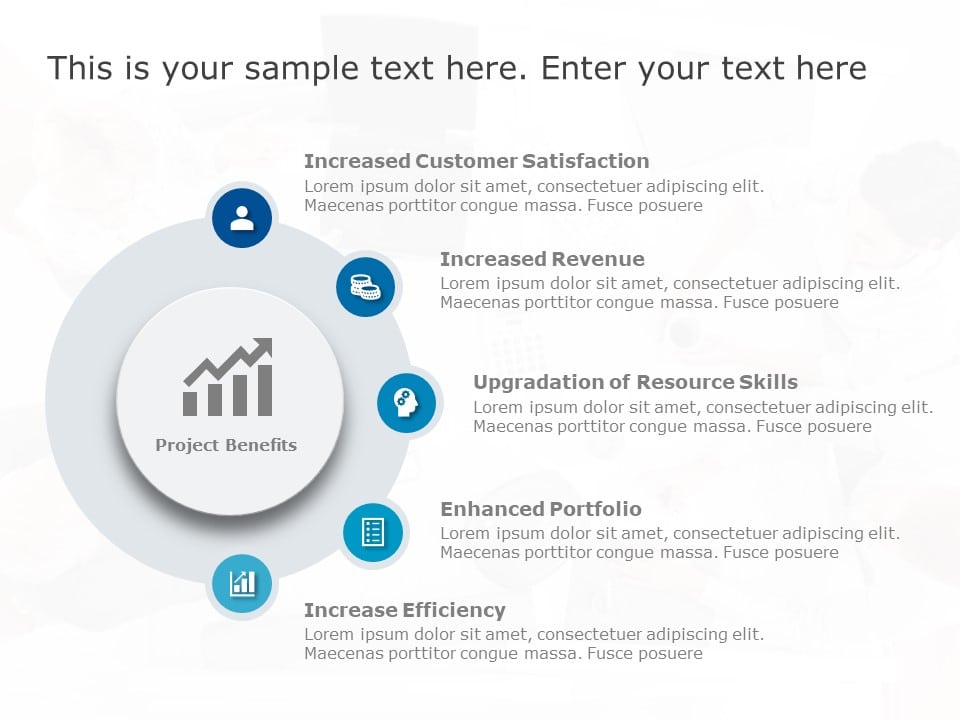 This is your sample text here. Enter your text here

Project Benefits

Increased Customer Satisfaction
Lorem ipsum dolor sit amet, consectetuer adipiscing elit. Maecenas porttitor congue massa. Fusce posuere

Increased Revenue
Lorem ipsum dolor sit amet, consectetuer adipiscing elit. Maecenas porttitor congue massa. Fusce posuere

Upgradation of Resource Skills
Lorem ipsum dolor sit amet, consectetuer adipiscing elit. Maecenas porttitor congue massa. Fusce posuere

Enhanced Portfolio
Lorem ipsum dolor sit amet, consectetuer adipiscing elit. Maecenas porttitor congue massa. Fusce posuere

Increase Efficiency
Lorem ipsum dolor sit amet, consectetuer adipiscing elit. Maecenas porttitor congue massa. Fusce posuere